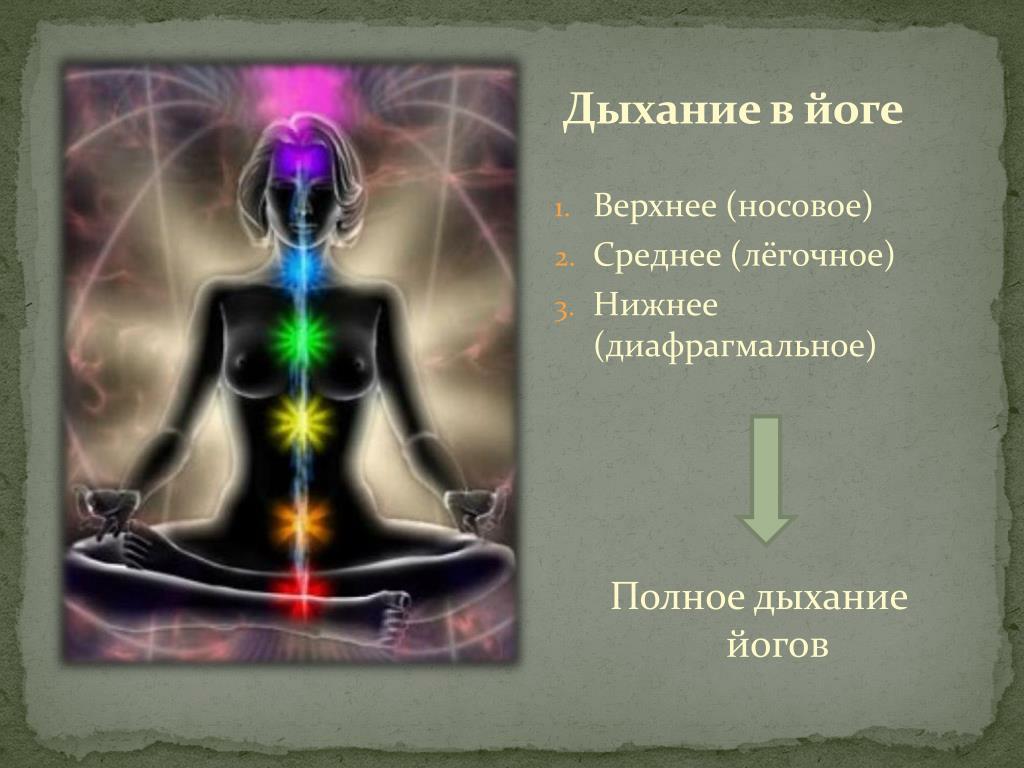 Дыхание в йоге

1. Верхнее (носовое)
2. Среднее (лёгочное)
3. Нижнее (диафрагмальное)

Полное дыхание йогов